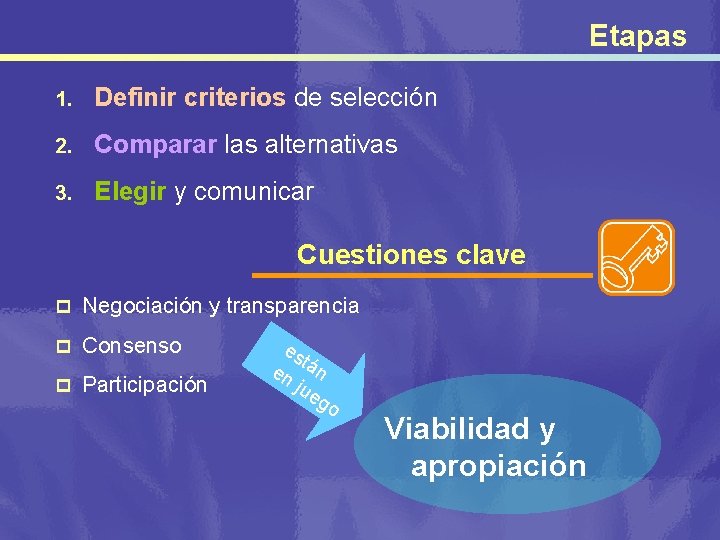 Etapas

1. Definir criterios de selección

2. Comparar las alternativas

3. Elegir y comunicar

Cuestiones clave

Negociación y transparencia

Consenso

Participación

están en juego

Viabilidad y apropiación